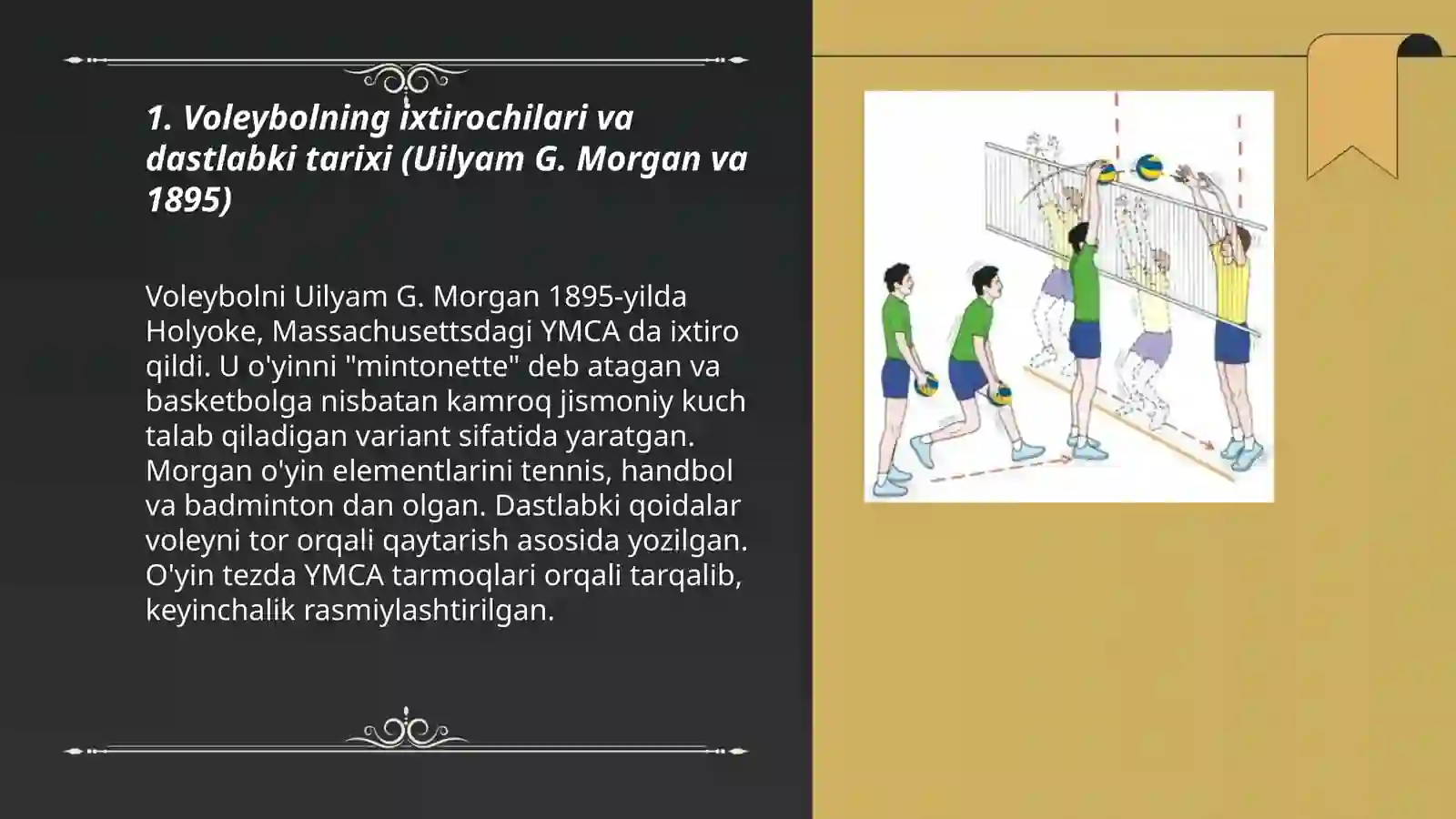 1. Voleybolning ixtirochilari va dastlabki tarixi (Uilyam G. Morgan va 1895)

Voleybolni Uilyam G. Morgan 1895-yilda Holyoke, Massachusettsdagi YMCA da ixtiro qildi. U o'yinni "mintonette" deb atagan va basketbolga nisbatan kamroq jismoniy kuch talab qiladigan variant sifatida yaratgan. Morgan o'yin elementlarini tennis, handbol va badminton dan olgan. Dastlabki qoidalar voleyni tor orqali qaytarish asosida yozilgan. O'yin tezda YMCA tarmoqlari orqali tarqalib, keyinchalik rasmiylashtirilgan.